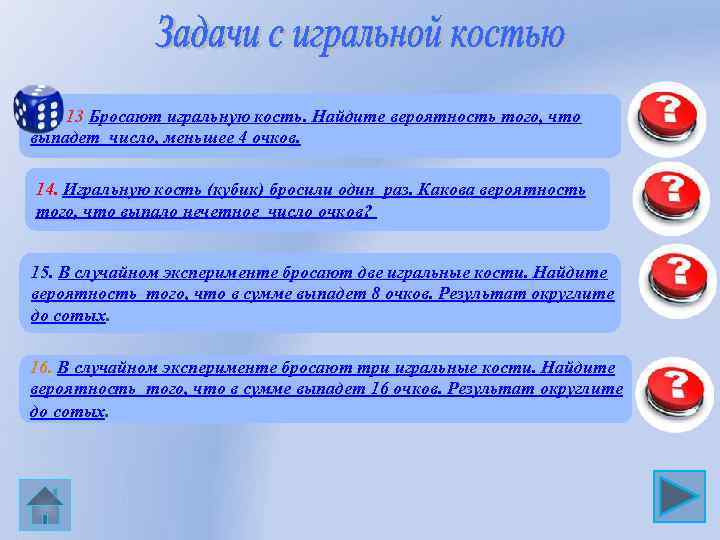 Задачи с игральной костью

13 Бросают игральную кость. Найдите вероятность того, что выпадет число, меньшее 4 очков.

?

14. Игральную кость (кубик) бросили один раз. Какова вероятность того, что выпало нечетное число очков?

?

15. В случайном эксперименте бросают две игральные кости. Найдите вероятность того, что в сумме выпадет 8 очков. Результат округлите до сотых.

?

16. В случайном эксперименте бросают три игральные кости. Найдите вероятность того, что в сумме выпадет 16 очков. Результат округлите до сотых.

?